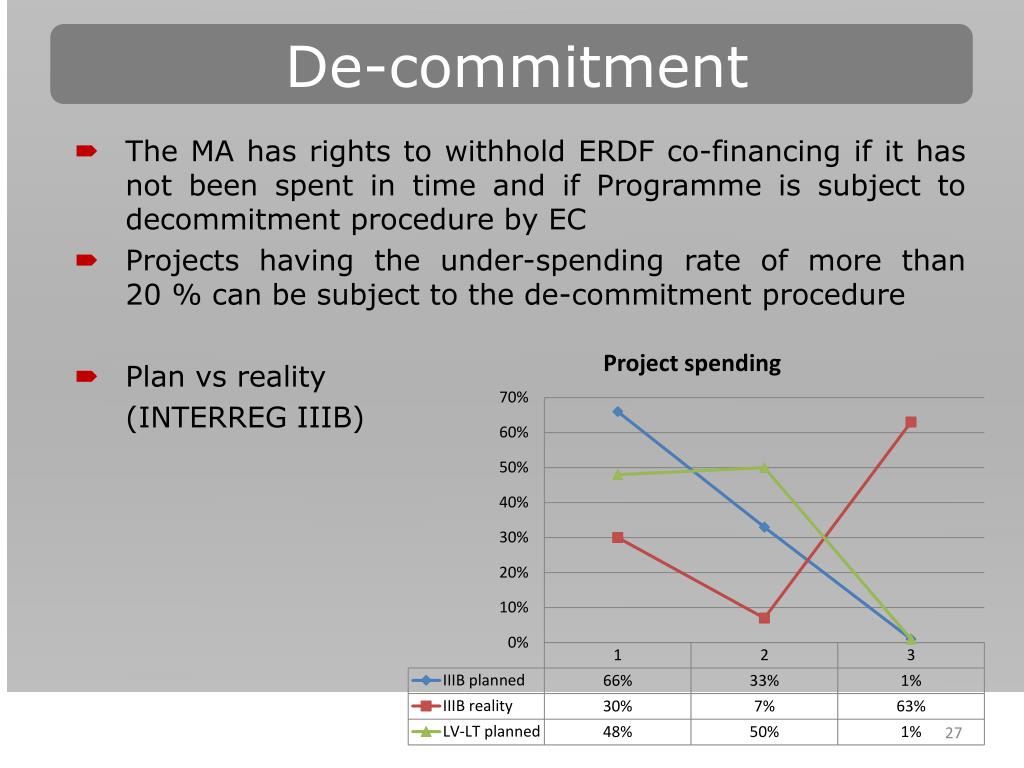 De-commitment

The MA has rights to withhold ERDF co-financing if it has not been spent in time and if Programme is subject to decommitment procedure by EC

Projects having the under-spending rate of more than 20 % can be subject to the de-commitment procedure

Plan vs reality (INTERREG IIIB)

Project spending

70%
60%
50%
40%
30%
20%
10%
0%

| | 1 | 2 | 3 |
|---|---|---|---|
| IIIB planned | 66% | 33% | 1% |
| IIIB reality | 30% | 7% | 63% |
| LV-LT planned | 48% | 50% | 1% |

27